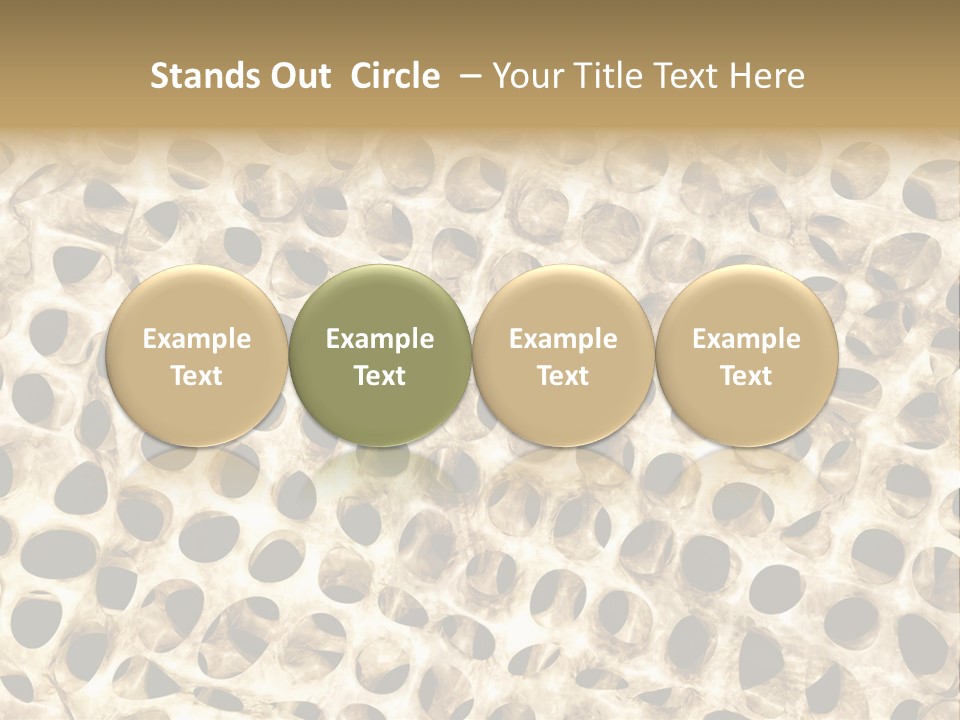 Stands Out Circle – Your Title Text Here

Example Text

Example Text

Example Text

Example Text